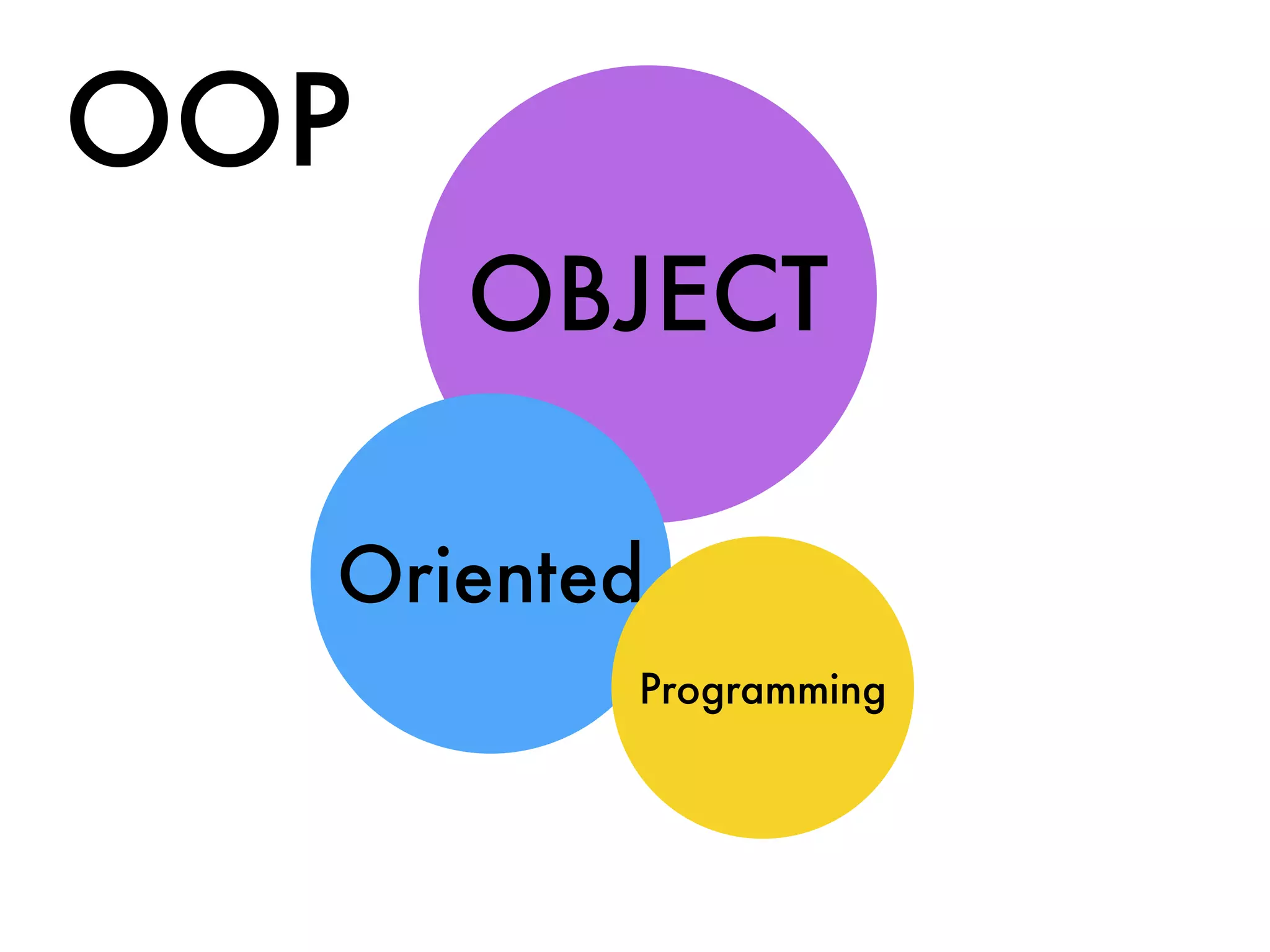 OOP

OBJECT

Oriented

Programming